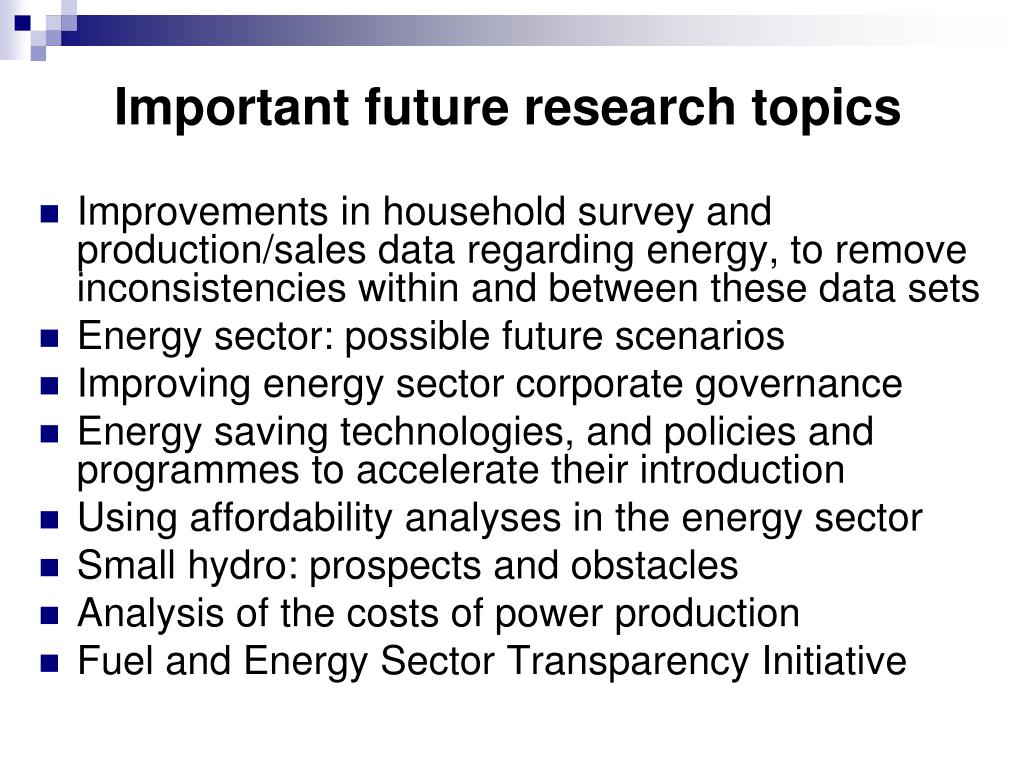 Important future research topics

- Improvements in household survey and production/sales data regarding energy, to remove inconsistencies within and between these data sets
- Energy sector: possible future scenarios
- Improving energy sector corporate governance
- Energy saving technologies, and policies and programmes to accelerate their introduction
- Using affordability analyses in the energy sector
- Small hydro: prospects and obstacles
- Analysis of the costs of power production
- Fuel and Energy Sector Transparency Initiative